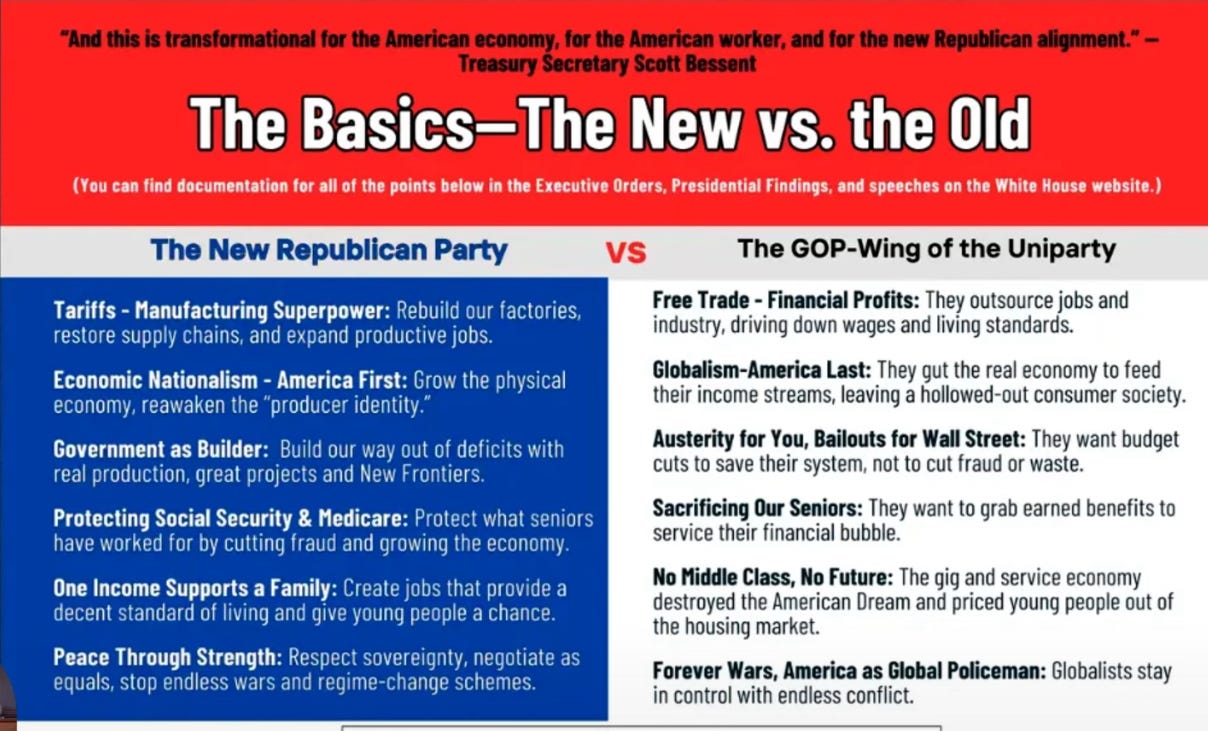 "And this is transformational for the American economy, for the American worker, and for the new Republican alignment." — Treasury Secretary Scott Bessent

The Basics—The New vs. the Old

(You can find documentation for all of the points below in the Executive Orders, Presidential Findings, and speeches on the White House website.)

The New Republican Party

VS

The GOP-Wing of the Uniparty

Tariffs - Manufacturing Superpower: Rebuild our factories, restore supply chains, and expand productive jobs.

Economic Nationalism - America First: Grow the physical economy, reawaken the "producer identity."

Government as Builder: Build our way out of deficits with real production, great projects and New Frontiers.

Protecting Social Security & Medicare: Protect what seniors have worked for by cutting fraud and growing the economy.

One Income Supports a Family: Create jobs that provide a decent standard of living and give young people a chance.

Peace Through Strength: Respect sovereignty, negotiate as equals, stop endless wars and regime-change schemes.

Free Trade - Financial Profits: They outsource jobs and industry, driving down wages and living standards.

Globalism-America Last: They gut the real economy to feed their income streams, leaving a hollowed-out consumer society.

Austerity for You, Bailouts for Wall Street: They want budget cuts to save their system, not to cut fraud or waste.

Sacrificing Our Seniors: They want to grab earned benefits to service their financial bubble.

No Middle Class, No Future: The gig and service economy destroyed the American Dream and priced young people out of the housing market.

Forever Wars, America as Global Policeman: Globalists stay in control with endless conflict.